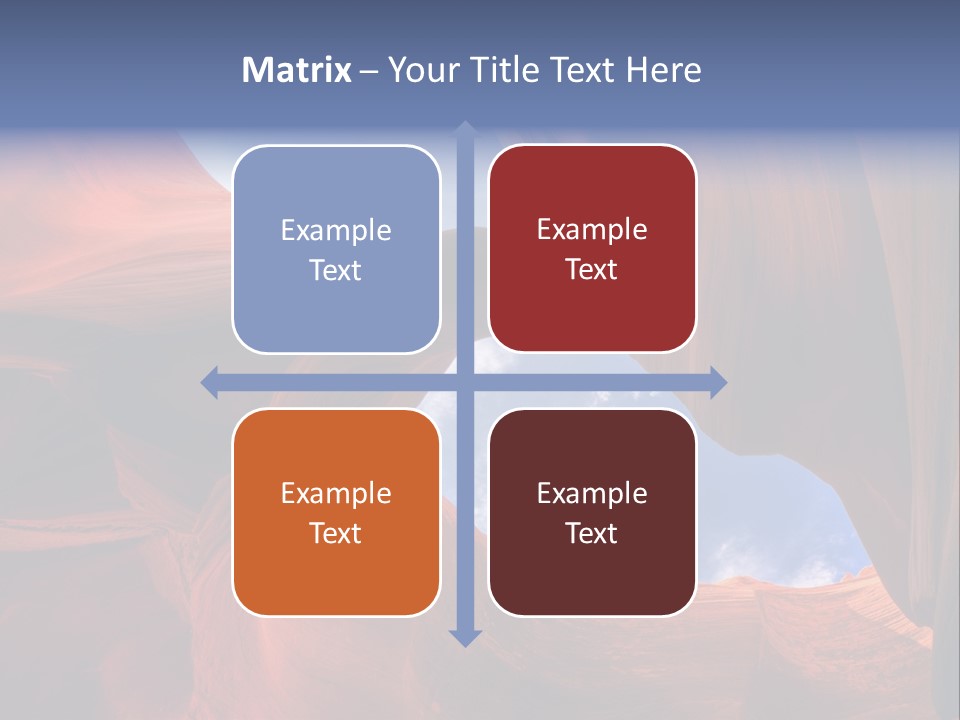 Matrix – Your Title Text Here

Example Text

Example Text

Example Text

Example Text